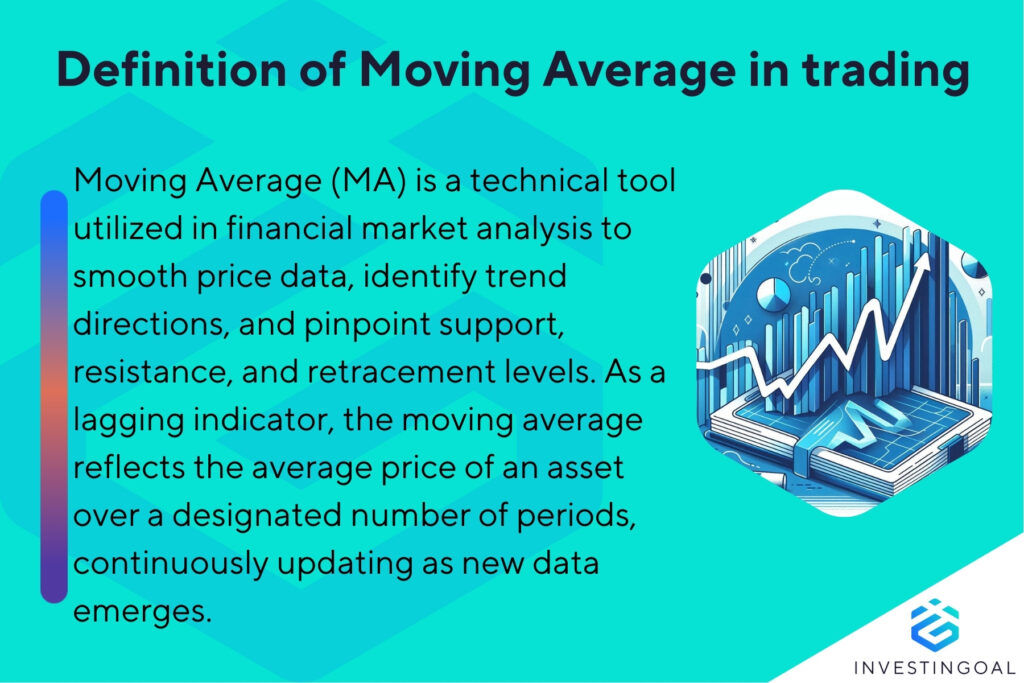 Definition of Moving Average in trading

Moving Average (MA) is a technical tool utilized in financial market analysis to smooth price data, identify trend directions, and pinpoint support, resistance, and retracement levels. As a lagging indicator, the moving average reflects the average price of an asset over a designated number of periods, continuously updating as new data emerges.

INVESTINGOAL